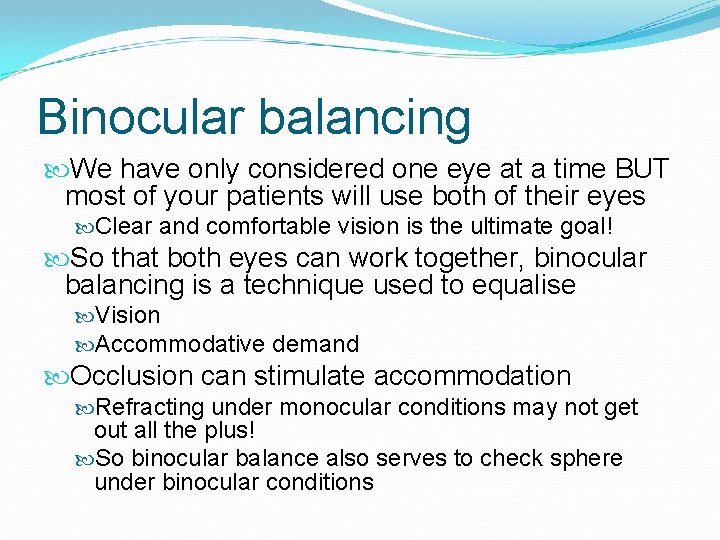 Binocular balancing

We have only considered one eye at a time BUT most of your patients will use both of their eyes

Clear and comfortable vision is the ultimate goal!

So that both eyes can work together, binocular balancing is a technique used to equalise

Vision

Accommodative demand

Occlusion can stimulate accommodation

Refracting under monocular conditions may not get out all the plus!

So binocular balance also serves to check sphere under binocular conditions